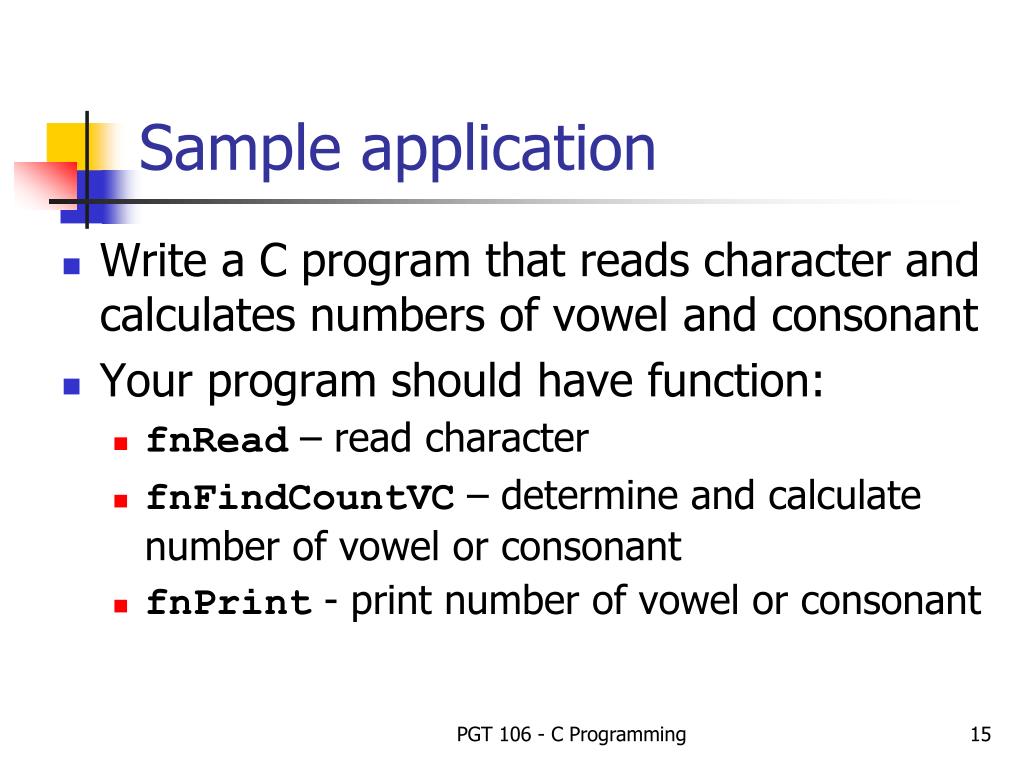 Sample application

- Write a C program that reads character and calculates numbers of vowel and consonant
- Your program should have function:
  - fnRead – read character
  - fnFindCountVC – determine and calculate number of vowel or consonant
  - fnPrint - print number of vowel or consonant

PGT 106 - C Programming

15